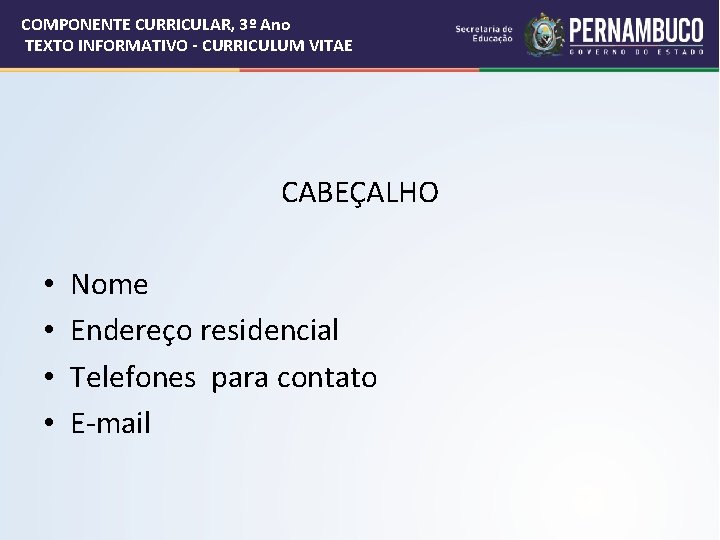 COMPONENTE CURRICULAR, 3º Ano
TEXTO INFORMATIVO - CURRICULUM VITAE

Secretaria de Educação

PERNAMBUCO
GOVERNO DO ESTADO

CABEÇALHO

• Nome
• Endereço residencial
• Telefones para contato
• E-mail